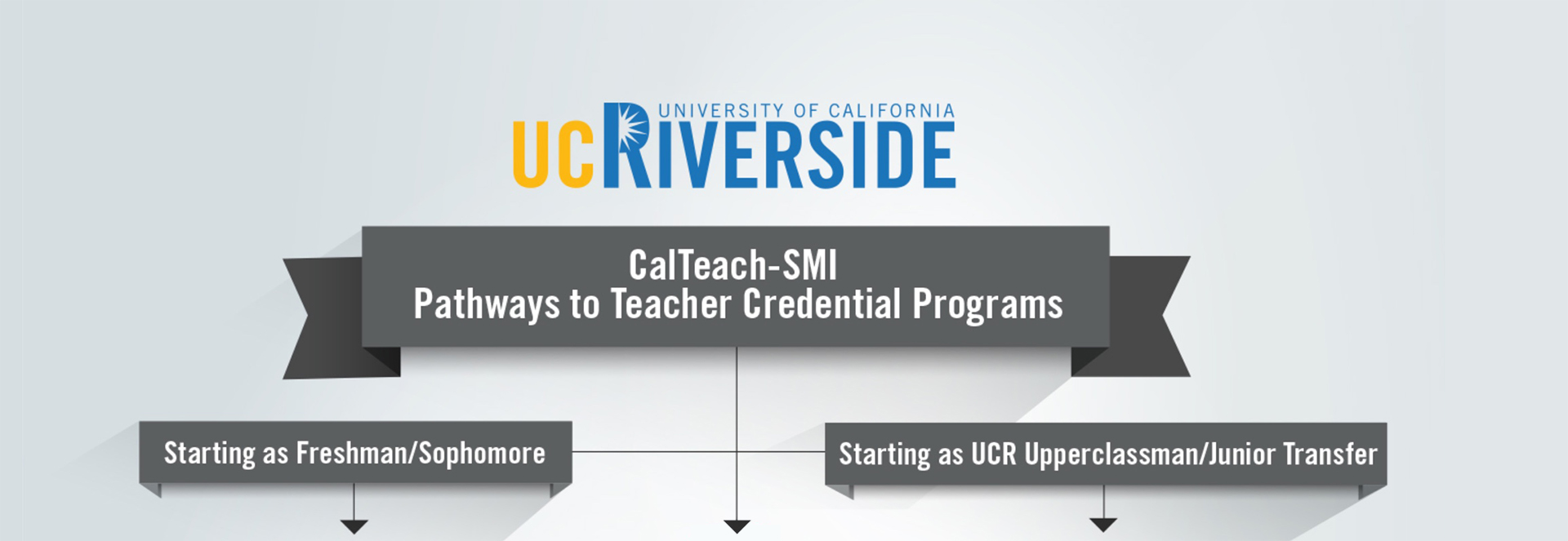 UNIVERSITY OF CALIFORNIA
UCRIVERSIDE

CalTeach-SMI
Pathways to Teacher Credential Programs

Starting as Freshman/Sophomore

Starting as UCR Upperclassman/Junior Transfer